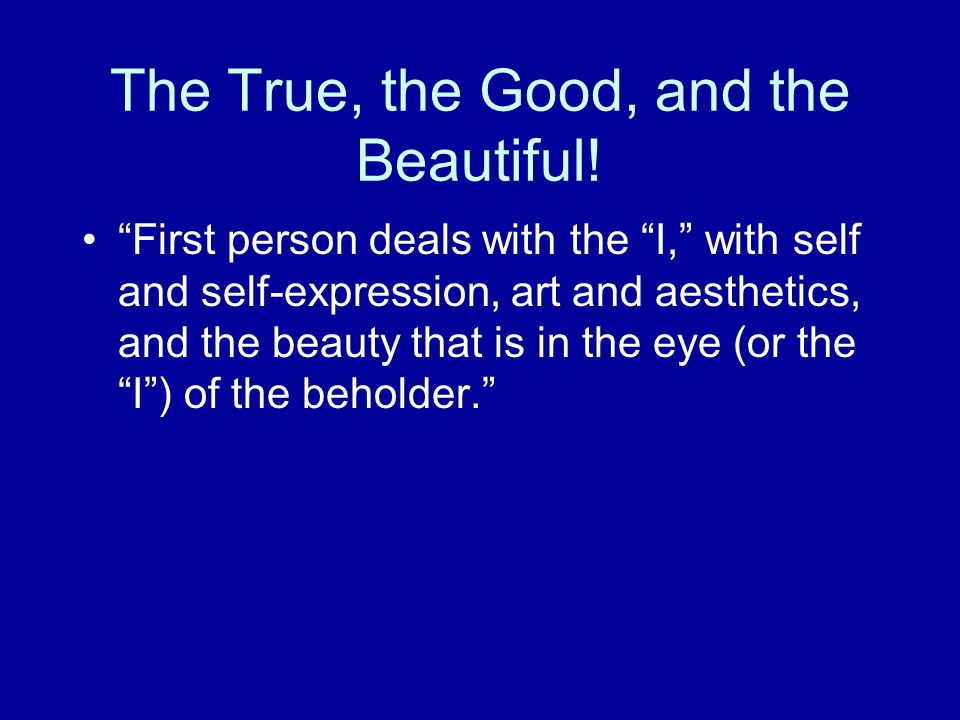 The True, the Good, and the Beautiful!

• “First person deals with the “I,” with self and self-expression, art and aesthetics, and the beauty that is in the eye (or the “I”) of the beholder.”